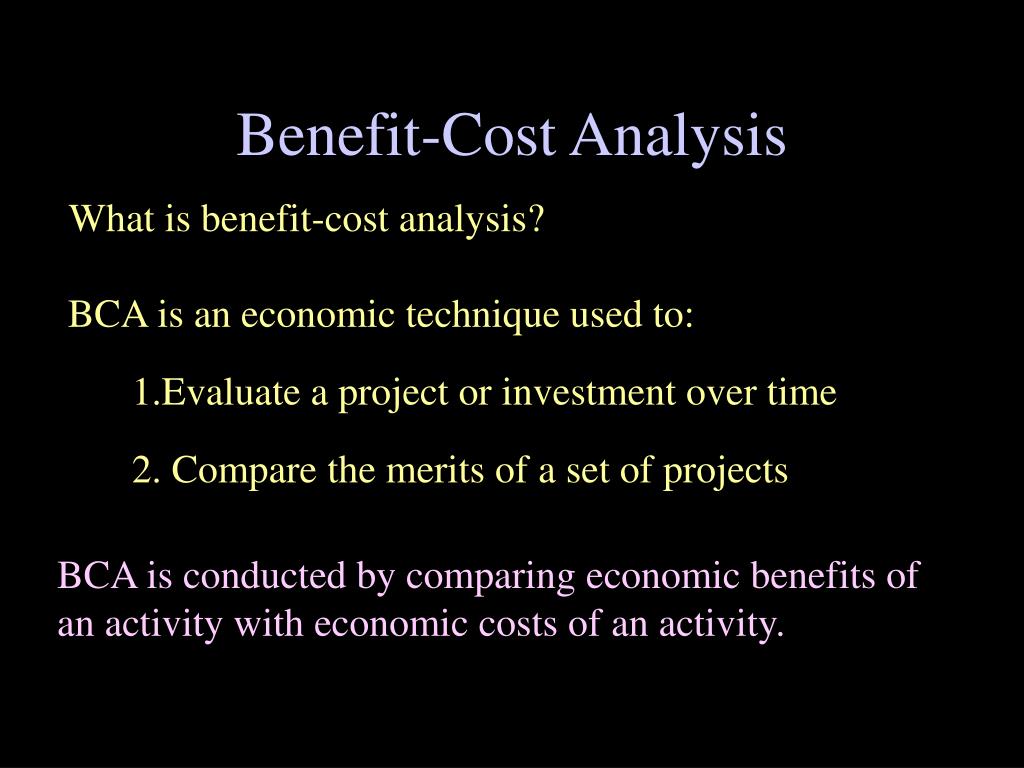 Benefit-Cost Analysis

What is benefit-cost analysis?

BCA is an economic technique used to:

1.Evaluate a project or investment over time

2. Compare the merits of a set of projects

BCA is conducted by comparing economic benefits of an activity with economic costs of an activity.